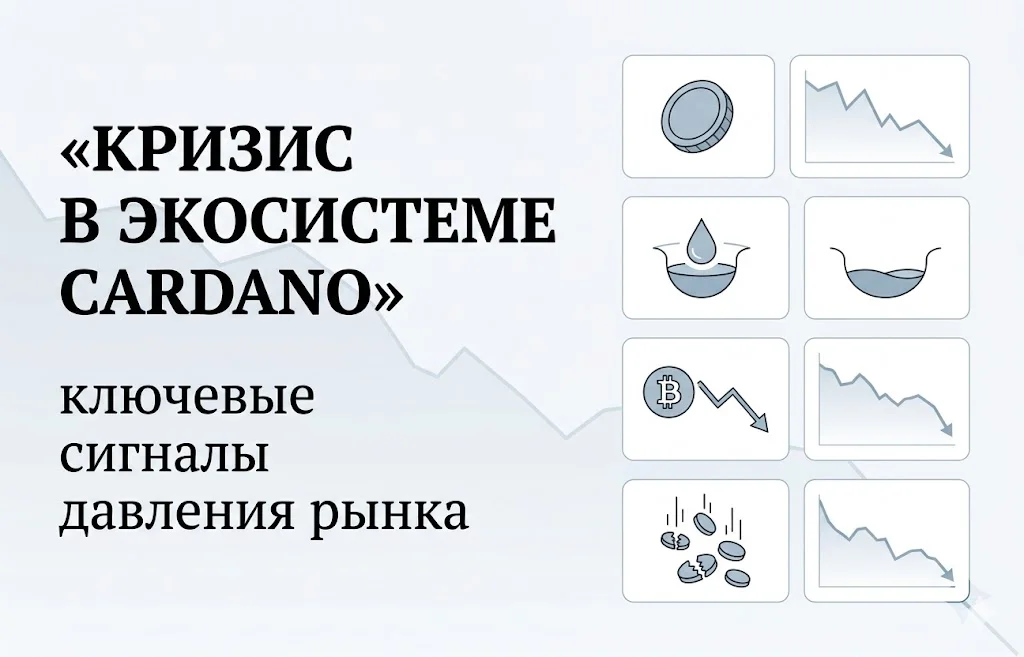 «КРИЗИС В ЭКОСИСТЕМЕ CARDANO»

ключевые сигналы давления рынка